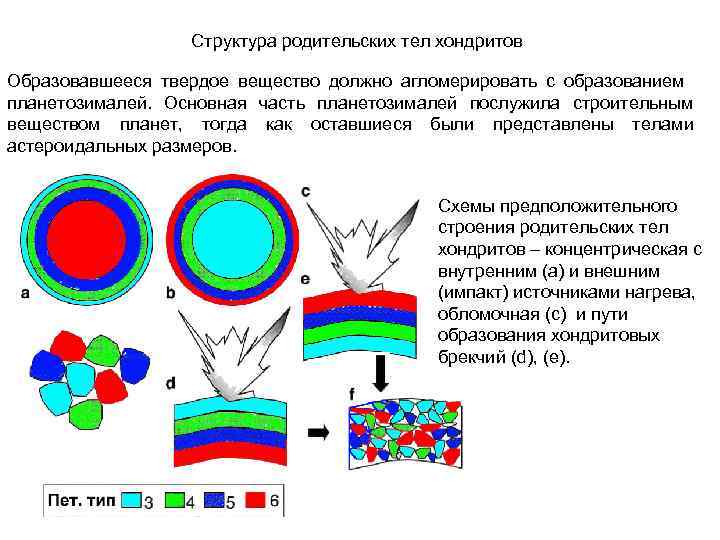 Структура родительских тел хондритов

Образовавшееся твердое вещество должно агломерировать с образованием планетозималей. Основная часть планетозималей послужила строительным веществом планет, тогда как оставшиеся были представлены телами астероидальных размеров.

a

b

c

e

d

f

Схемы предположительного строения родительских тел хондритов – концентрическая с внутренним (a) и внешним (импакт) источниками нагрева, обломочная (c) и пути образования хондритовых брекчий (d), (e).

Пет. тип 3 4 5 6